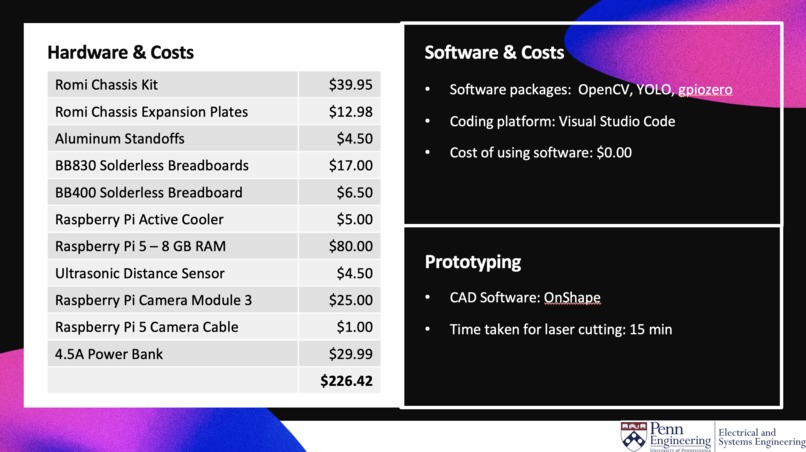 Hardware & Costs

| Romi Chassis Kit | $39.95 |
|---|---|
| Romi Chassis Expansion Plates | $12.98 |
| Aluminum Standoffs | $4.50 |
| BB830 Solderless Breadboards | $17.00 |
| BB400 Solderless Breadboard | $6.50 |
| Raspberry Pi Active Cooler | $5.00 |
| Raspberry Pi 5 – 8 GB RAM | $80.00 |
| Ultrasonic Distance Sensor | $4.50 |
| Raspberry Pi Camera Module 3 | $25.00 |
| Raspberry Pi 5 Camera Cable | $1.00 |
| 4.5A Power Bank | $29.99 |
| | $226.42 |

Software & Costs

• Software packages: OpenCV, YOLO, gpiozero

• Coding platform: Visual Studio Code

• Cost of using software: $0.00

Prototyping

• CAD Software: OnShape

• Time taken for laser cutting: 15 min

Penn Engineering
University of Pennsylvania
Electrical and Systems Engineering